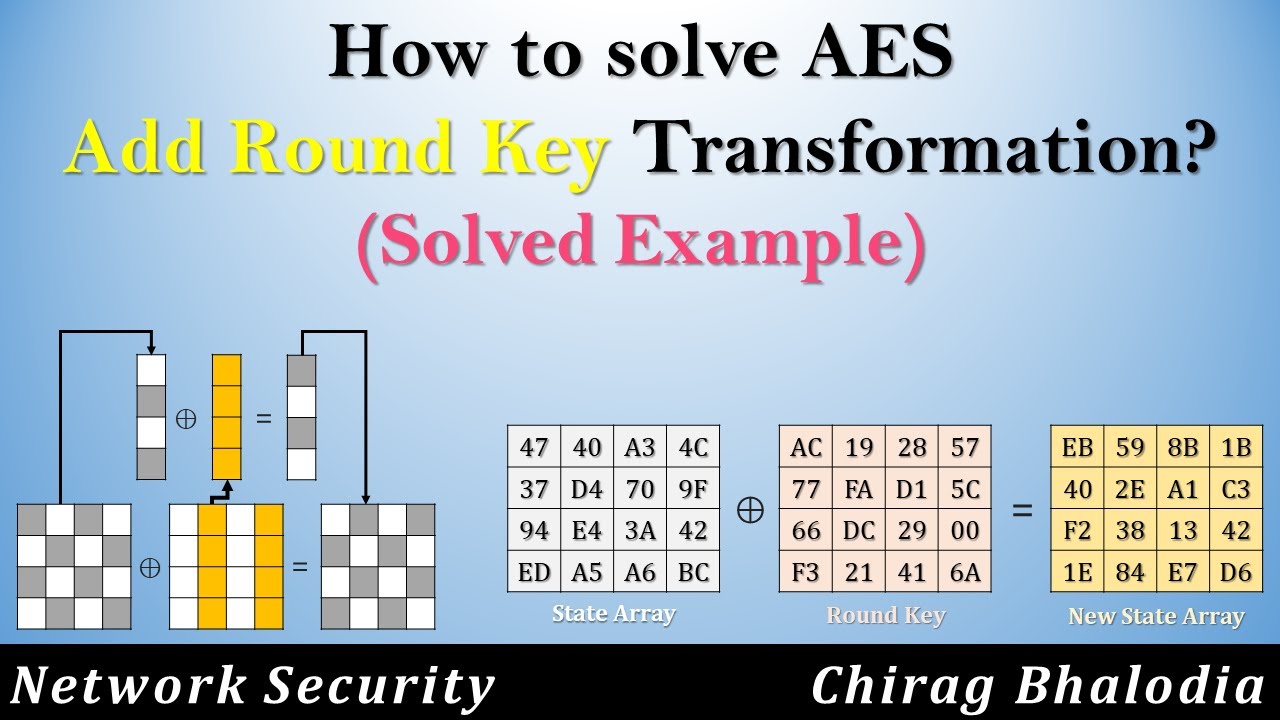 How to solve AES
Add Round Key Transformation?
(Solved Example)

$\oplus$ =

$\oplus$ =

| 47 | 40 | A3 | 4C |
|---|---|---|---|
| 37 | D4 | 70 | 9F |
| 94 | E4 | 3A | 42 |
| ED | A5 | A6 | BC |

State Array

$\oplus$

| AC | 19 | 28 | 57 |
|---|---|---|---|
| 77 | FA | D1 | 5C |
| 66 | DC | 29 | 00 |
| F3 | 21 | 41 | 6A |

Round Key

=

| EB | 59 | 8B | 1B |
|---|---|---|---|
| 40 | 2E | A1 | C3 |
| F2 | 38 | 13 | 42 |
| 1E | 84 | E7 | D6 |

New State Array

Network Security
Chirag Bhalodia